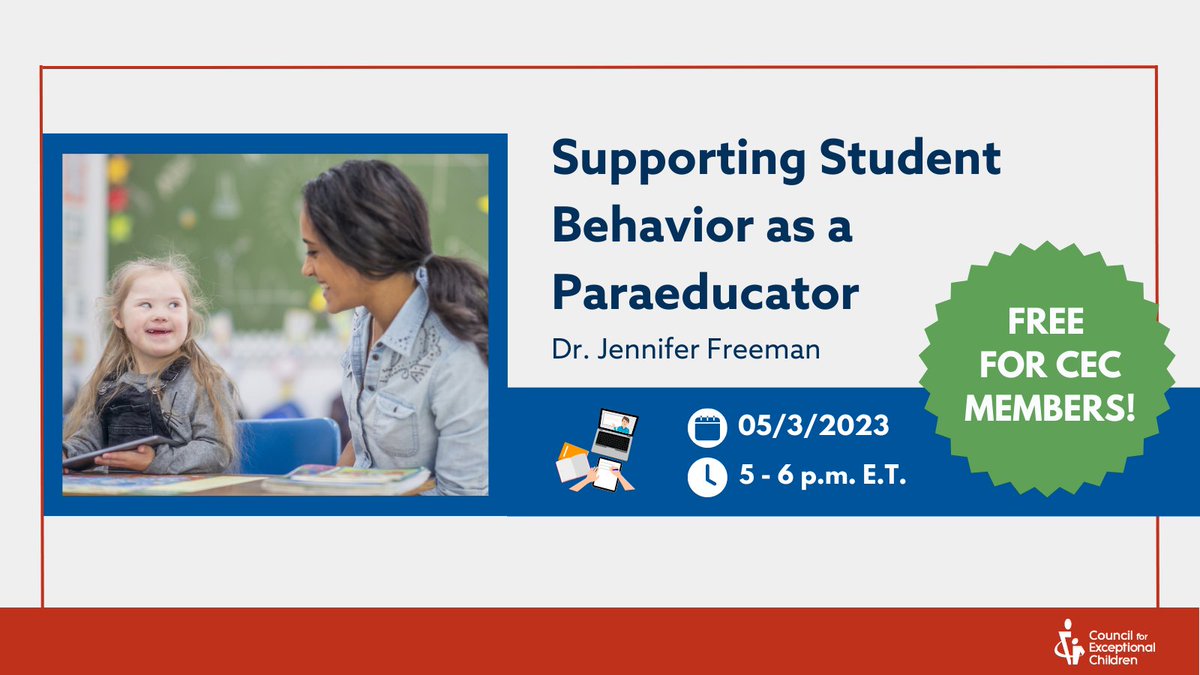 Supporting Student Behavior as a Paraeducator

Dr. Jennifer Freeman

FREE FOR CEC MEMBERS!

05/3/2023

5 - 6 p.m. E.T.

Council for Exceptional Children